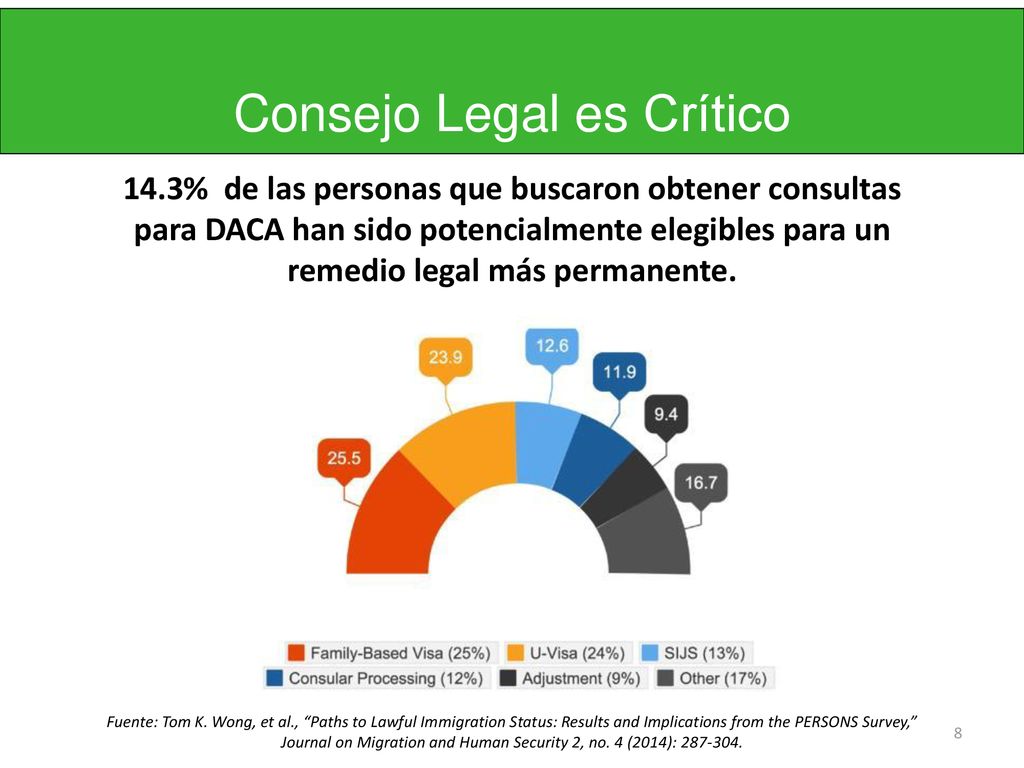 Consejo Legal es Crítico

14.3% de las personas que buscaron obtener consultas para DACA han sido potencialmente elegibles para un remedio legal más permanente.

25.5
23.9
12.6
11.9
9.4
16.7

Family-Based Visa (25%) U-Visa (24%) SIJS (13%)
Consular Processing (12%) Adjustment (9%) Other (17%)

Fuente: Tom K. Wong, et al., “Paths to Lawful Immigration Status: Results and Implications from the PERSONS Survey,” Journal on Migration and Human Security 2, no. 4 (2014): 287-304.

8